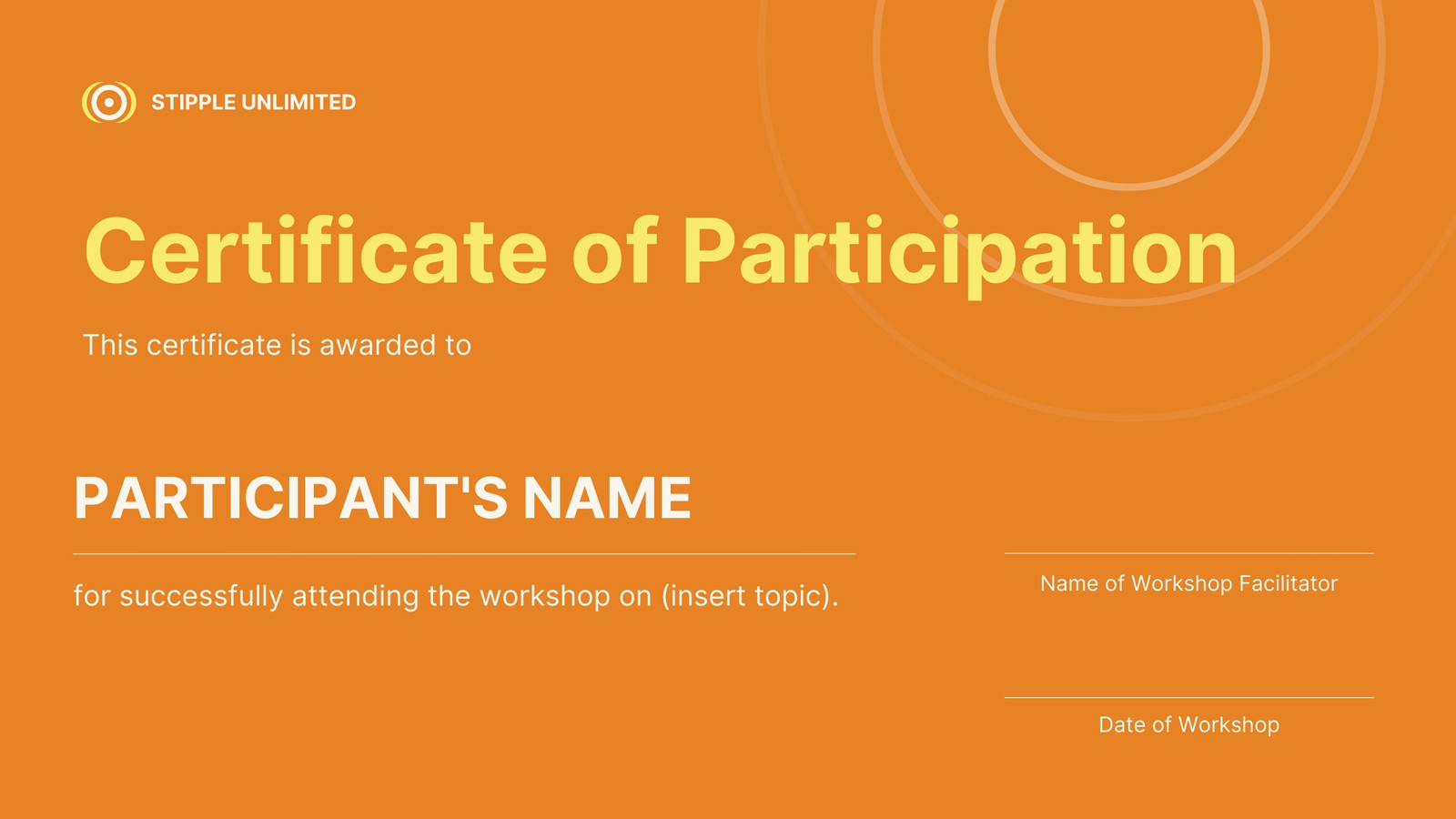 STIPPLE UNLIMITED

Certificate of Participation

This certificate is awarded to

PARTICIPANT'S NAME

for successfully attending the workshop on (insert topic).

Name of Workshop Facilitator

Date of Workshop